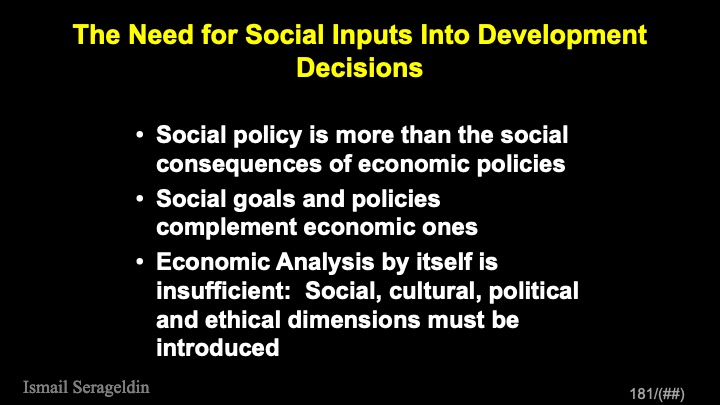 The Need for Social Inputs Into Development Decisions

• Social policy is more than the social consequences of economic policies
• Social goals and policies complement economic ones
• Economic Analysis by itself is insufficient: Social, cultural, political and ethical dimensions must be introduced

Ismail Serageldin

181/(##)